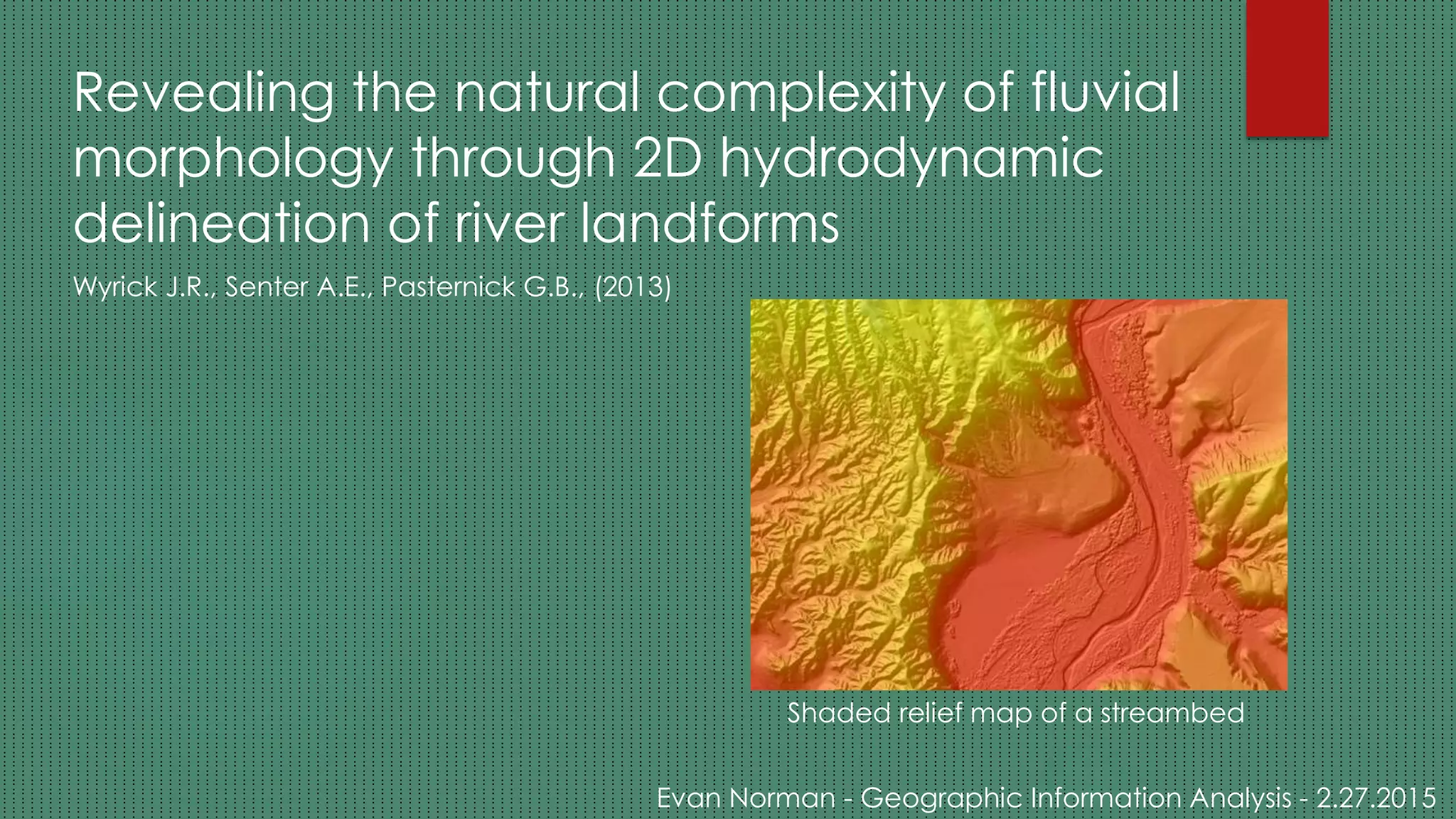 Revealing the natural complexity of fluvial morphology through 2D hydrodynamic delineation of river landforms

Wyrick J.R., Senter A.E., Pasternick G.B., (2013)

Shaded relief map of a streambed

Evan Norman - Geographic Information Analysis - 2.27.2015